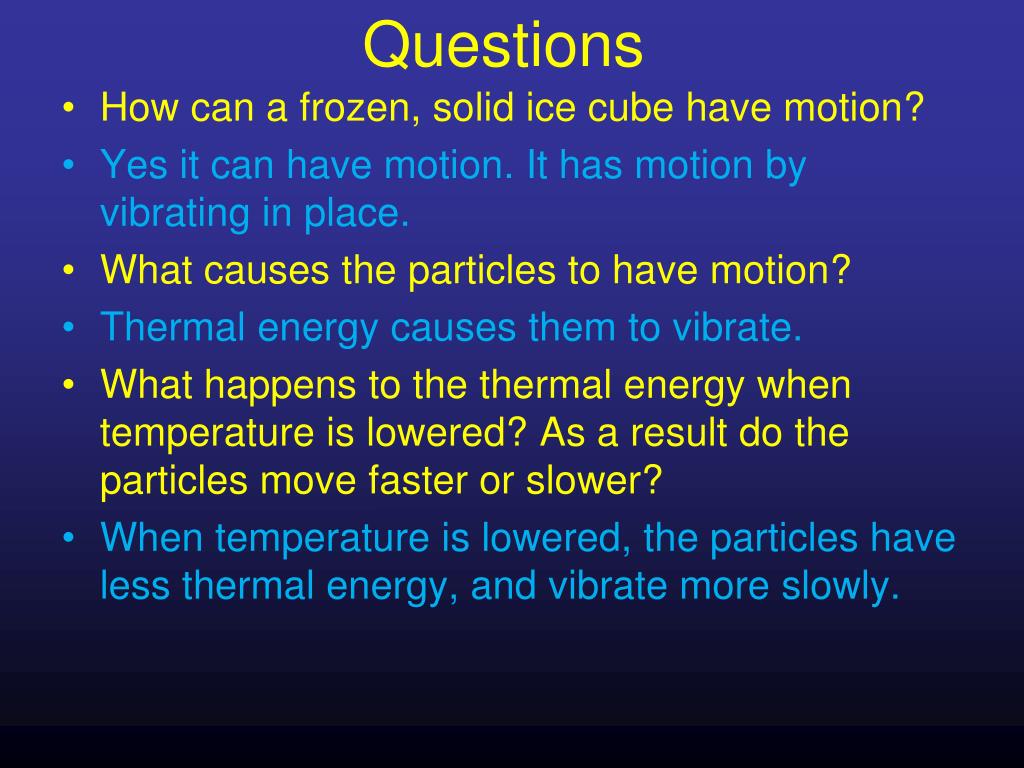 Questions

• How can a frozen, solid ice cube have motion?
• Yes it can have motion. It has motion by vibrating in place.
• What causes the particles to have motion?
• Thermal energy causes them to vibrate.
• What happens to the thermal energy when temperature is lowered? As a result do the particles move faster or slower?
• When temperature is lowered, the particles have less thermal energy, and vibrate more slowly.